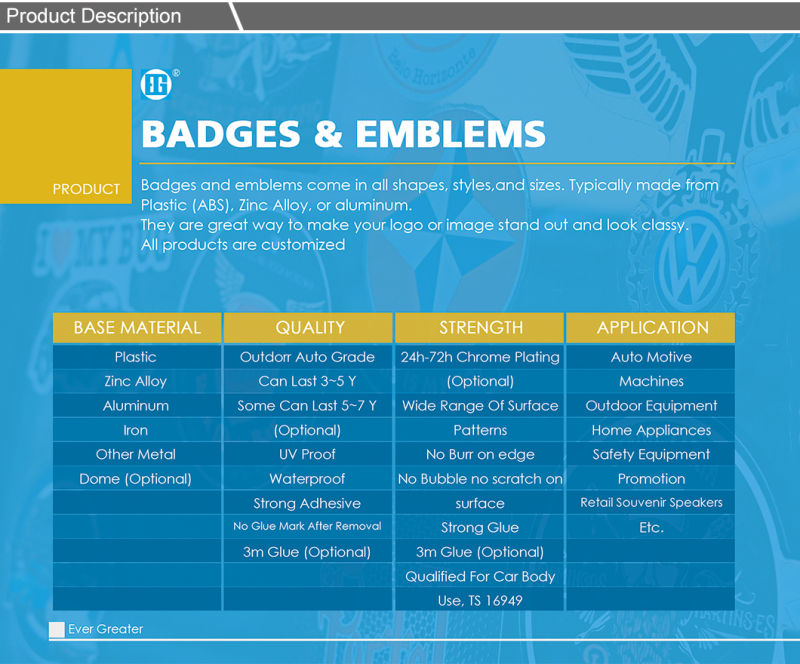 Product Description

EG®

BADGES & EMBLEMS

PRODUCT

Badges and emblems come in all shapes, styles,and sizes. Typically made from Plastic (ABS), Zinc Alloy, or aluminum.
They are great way to make your logo or image stand out and look classy.
All products are customized

| BASE MATERIAL | QUALITY | STRENGTH | APPLICATION |
|---|---|---|---|
| Plastic | Outdorr Auto Grade | 24h-72h Chrome Plating | Auto Motive |
| Zinc Alloy | Can Last 3~5 Y | (Optional) | Machines |
| Aluminum | Some Can Last 5~7 Y | Wide Range Of Surface | Outdoor Equipment |
| Iron | (Optional) | Patterns | Home Appliances |
| Other Metal | UV Proof | No Burr on edge | Safety Equipment |
| Dome (Optional) | Waterproof | No Bubble no scratch on | Promotion |
| | Strong Adhesive | surface | Retail Souvenir Speakers |
| | No Glue Mark After Removal | Strong Glue | Etc. |
| | 3m Glue (Optional) | 3m Glue (Optional) | |
| | | Qualified For Car Body | |
| | | Use, TS 16949 | |

Ever Greater